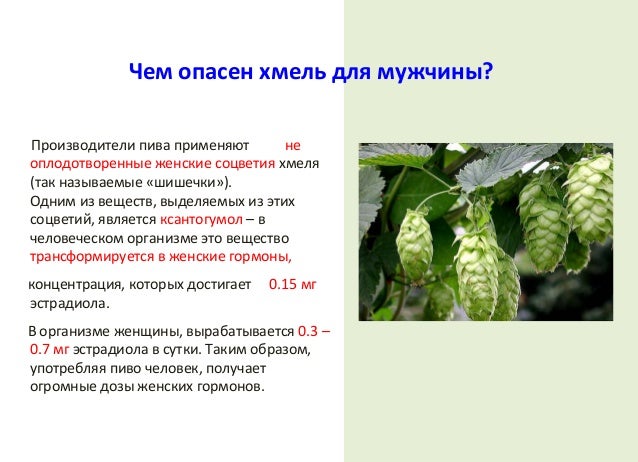 Чем опасен хмель для мужчины?

Производители пива применяют не оплодотворенные женские соцветия хмеля (так называемые «шишечки»).
Одним из веществ, выделяемых из этих соцветий, является ксантогумол – в человеческом организме это вещество трансформируется в женские гормоны,

концентрация, которых достигает 0.15 мг эстрадиола.

В организме женщины, вырабатывается 0.3 – 0.7 мг эстрадиола в сутки. Таким образом, употребляя пиво человек, получает огромные дозы женских гормонов.